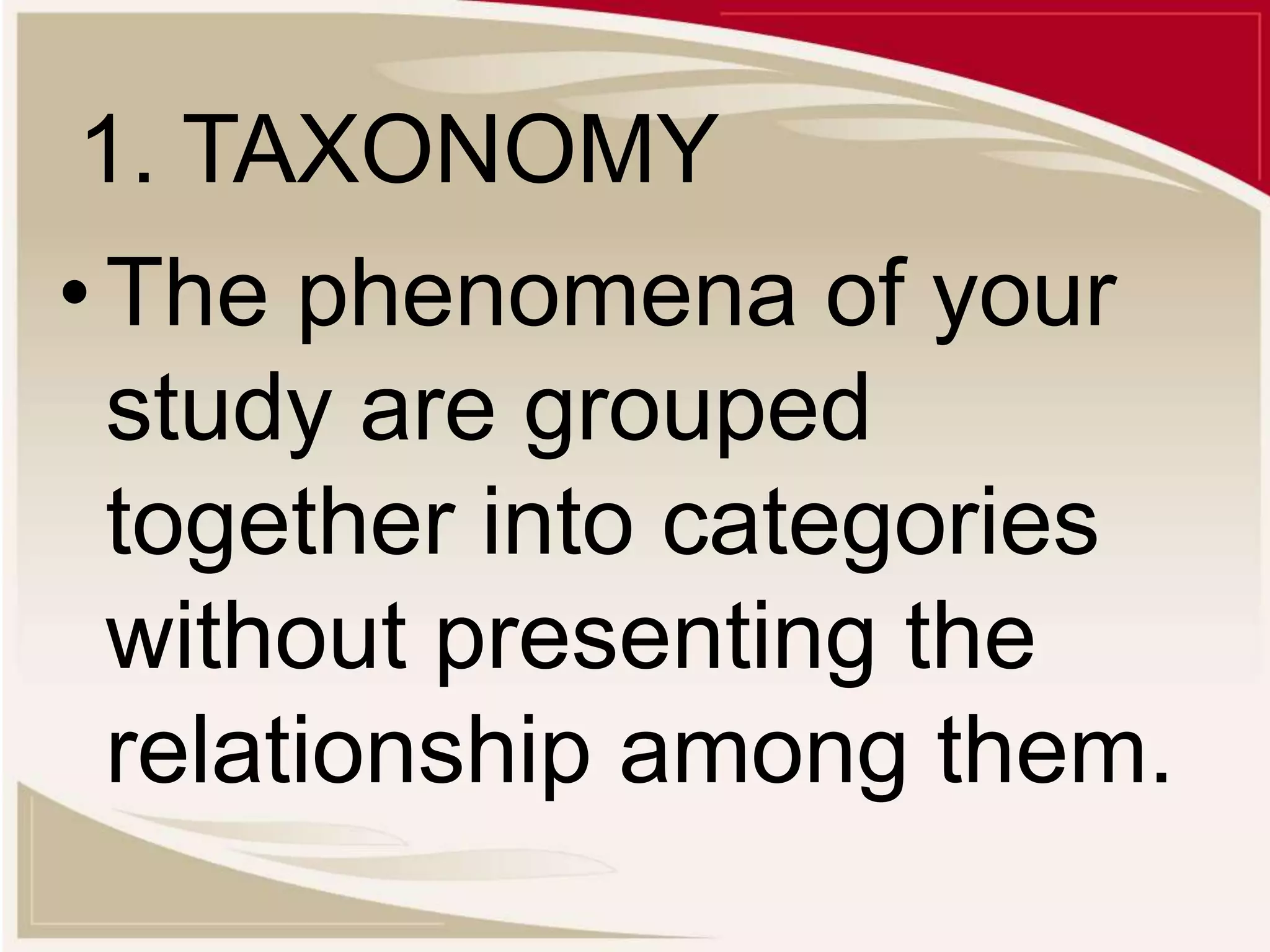 1. TAXONOMY

• The phenomena of your study are grouped together into categories without presenting the relationship among them.